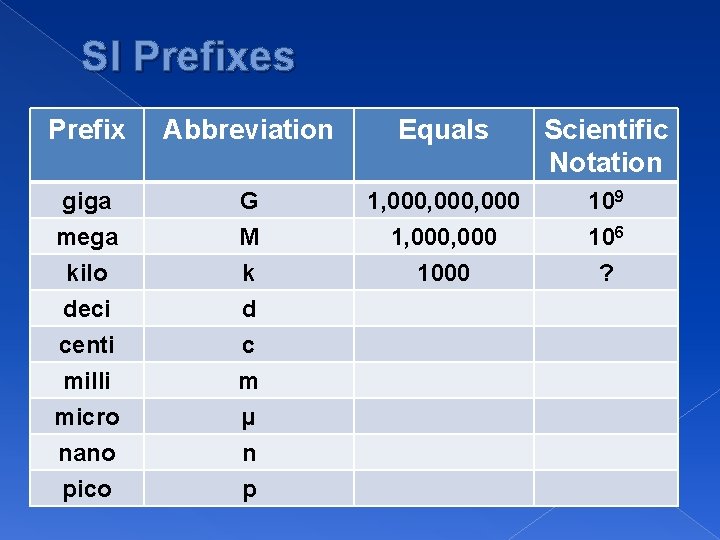 SI Prefixes

| Prefix | Abbreviation | Equals | Scientific Notation |
|---|---|---|---|
| giga | G | 1,000,000,000 | $10^9$ |
| mega | M | 1,000,000 | $10^6$ |
| kilo | k | 1000 | ? |
| deci | d | | |
| centi | c | | |
| milli | m | | |
| micro | µ | | |
| nano | n | | |
| pico | p | | |